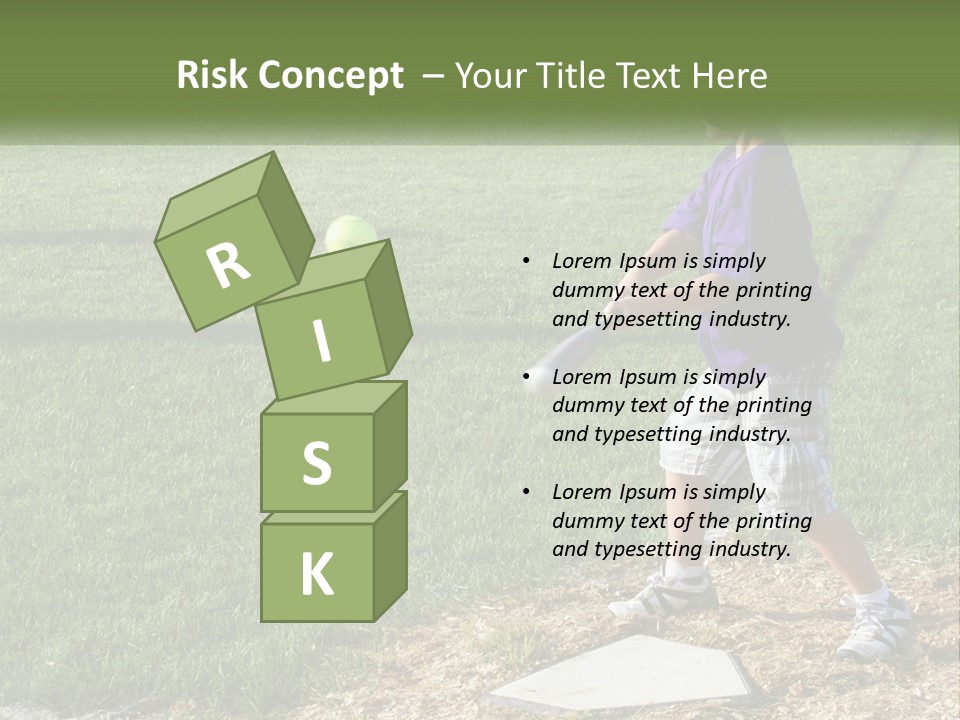 Risk Concept – Your Title Text Here

R
I
S
K

• Lorem Ipsum is simply dummy text of the printing and typesetting industry.

• Lorem Ipsum is simply dummy text of the printing and typesetting industry.

• Lorem Ipsum is simply dummy text of the printing and typesetting industry.